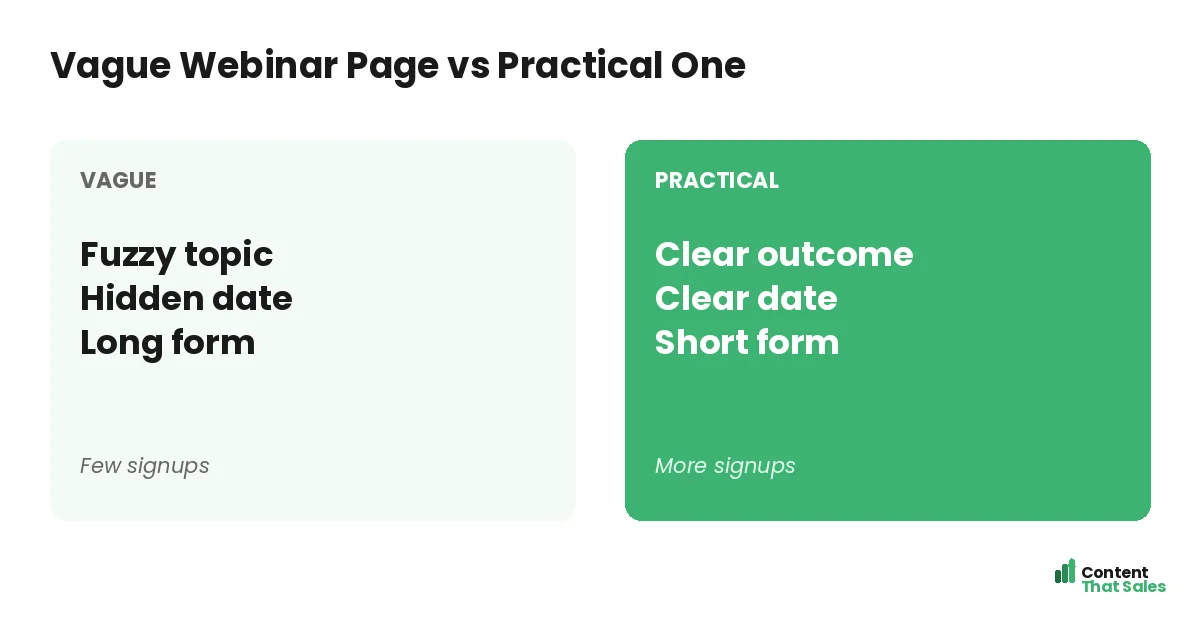 Vague Webinar Page vs Practical One

VAGUE

Fuzzy topic
Hidden date
Long form

Few signups

PRACTICAL

Clear outcome
Clear date
Short form

More signups

Content
That Sales